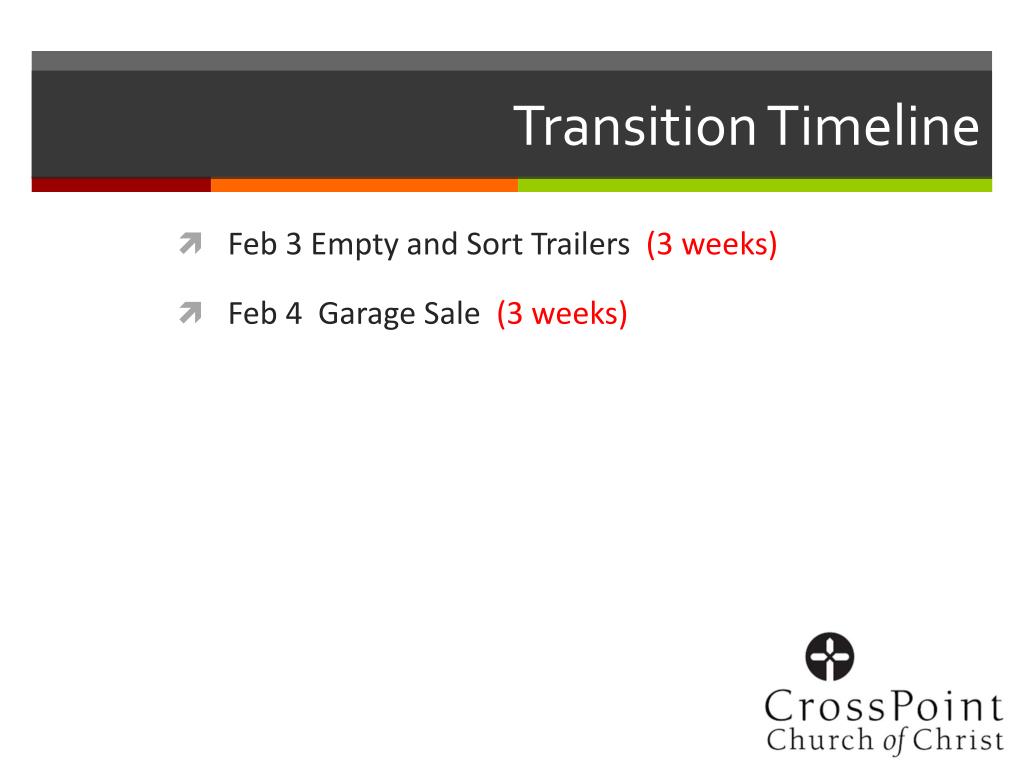 Transition Timeline

Feb 3 Empty and Sort Trailers (3 weeks)

Feb 4 Garage Sale (3 weeks)

CrossPoint
Church of Christ